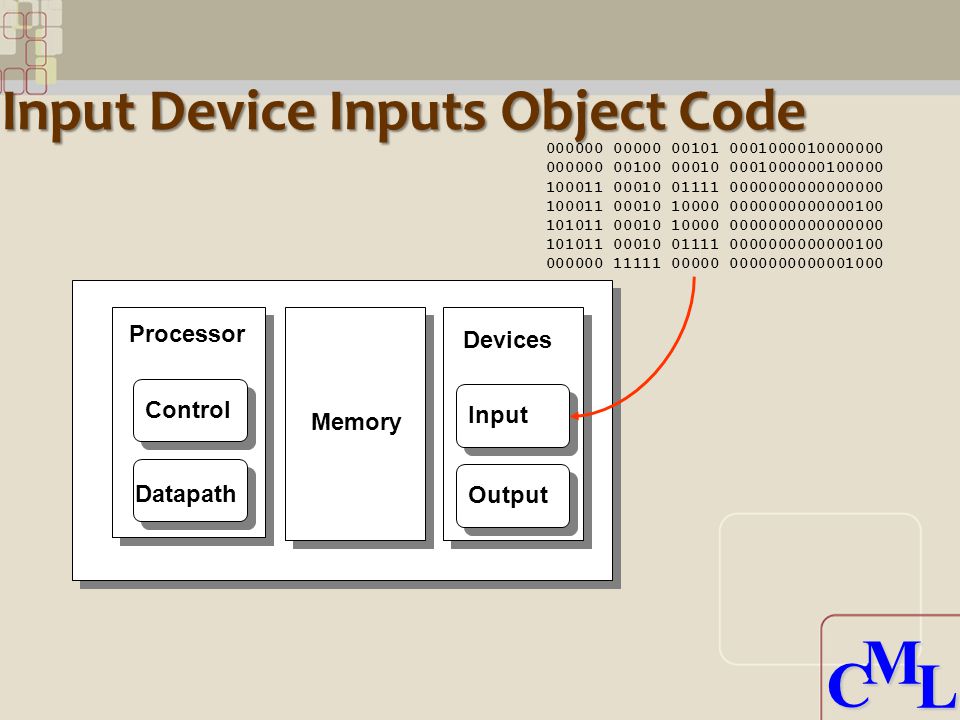 Input Device Inputs Object Code

000000 00000 00101 0001000010000000
000000 00100 00010 0001000000100000
100011 00010 01111 0000000000000000
100011 00010 10000 0000000000000100
101011 00010 10000 0000000000000000
101011 00010 01111 0000000000000100
000000 11111 00000 0000000000001000

Processor

Control

Datapath

Memory

Devices

Input

Output

CML